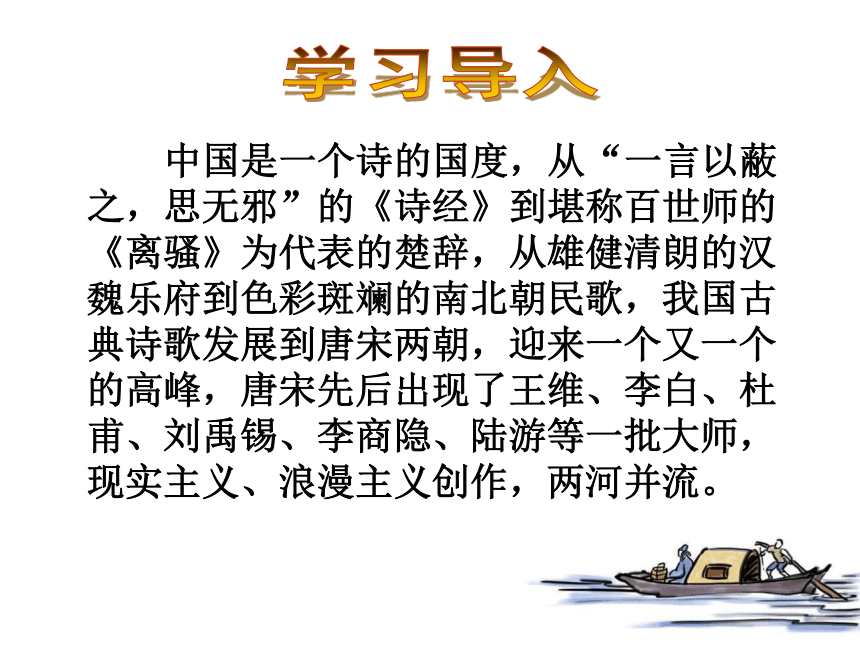 学习导入

中国是一个诗的国度，从“一言以蔽之，思无邪”的《诗经》到堪称百世师的《离骚》为代表的楚辞，从雄健清朗的汉魏乐府到色彩斑斓的南北朝民歌，我国古典诗歌发展到唐宋两朝，迎来一个又一个的高峰，唐宋先后出现了王维、李白、杜甫、刘禹锡、李商隐、陆游等一批大师，现实主义、浪漫主义创作，两河并流。